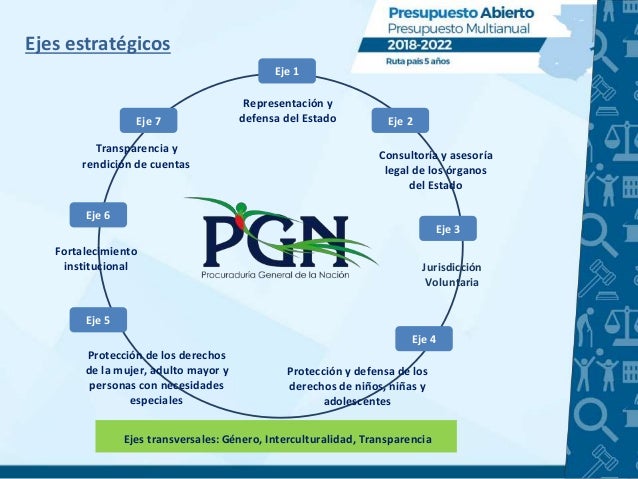 Ejes estratégicos

Presupuesto Abierto
Presupuesto Multianual
2018-2022
Ruta país 5 años

Eje 1
Representación y defensa del Estado

Eje 2
Consultoría y asesoría legal de los órganos del Estado

Eje 3
Jurisdicción Voluntaria

Eje 4
Protección y defensa de los derechos de niños, niñas y adolescentes

Eje 5
Protección de los derechos de la mujer, adulto mayor y personas con necesidades especiales

Eje 6
Fortalecimiento institucional

Eje 7
Transparencia y rendición de cuentas

PGN
Procuraduría General de la Nación

Ejes transversales: Género, Interculturalidad, Transparencia